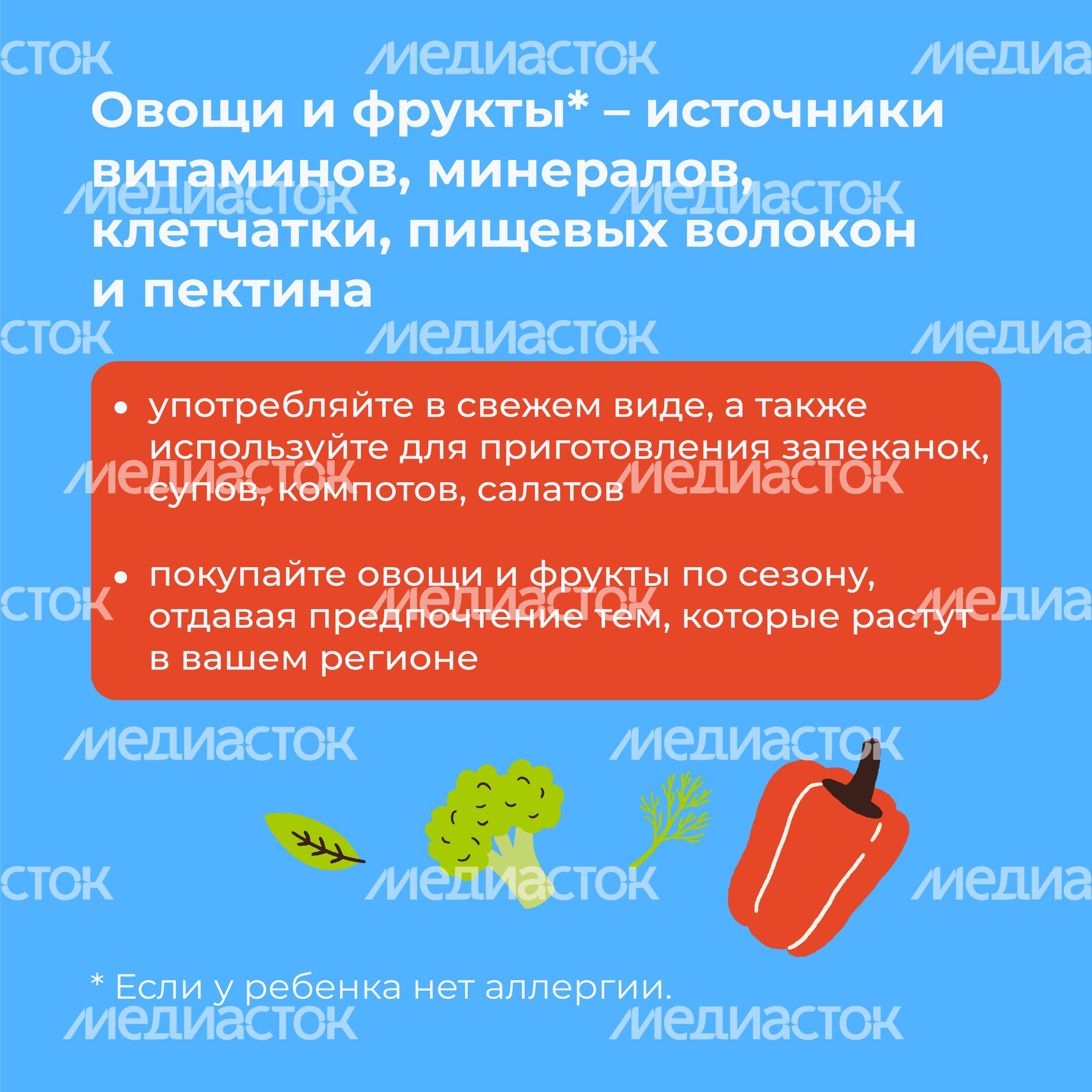 МЕДИАСТОК

Овощи и фрукты* – источники витаминов, минералов, клетчатки, пищевых волокон и пектина

• употребляйте в свежем виде, а также используйте для приготовления запеканок, супов, компотов, салатов

• покупайте овощи и фрукты по сезону, отдавая предпочтение тем, которые растут в вашем регионе

* Если у ребенка нет аллергии.